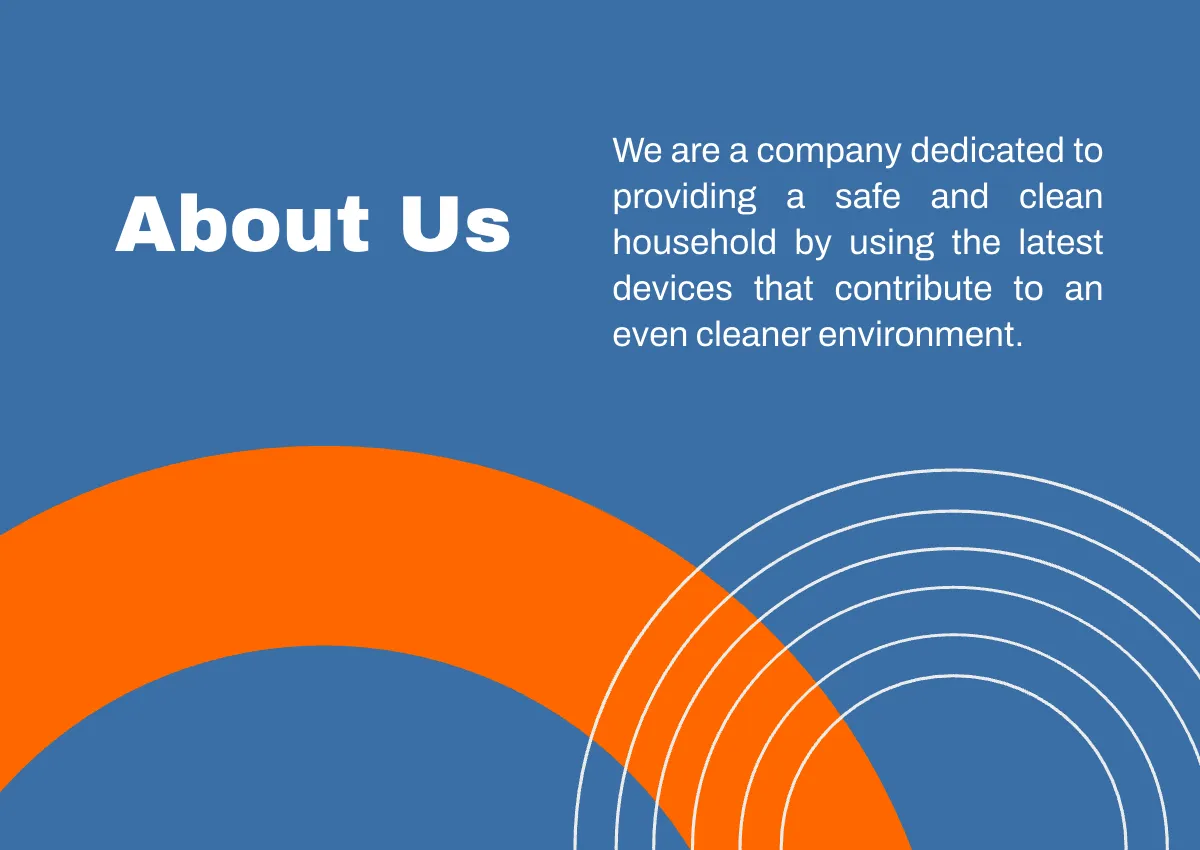 About Us

We are a company dedicated to providing a safe and clean household by using the latest devices that contribute to an even cleaner environment.